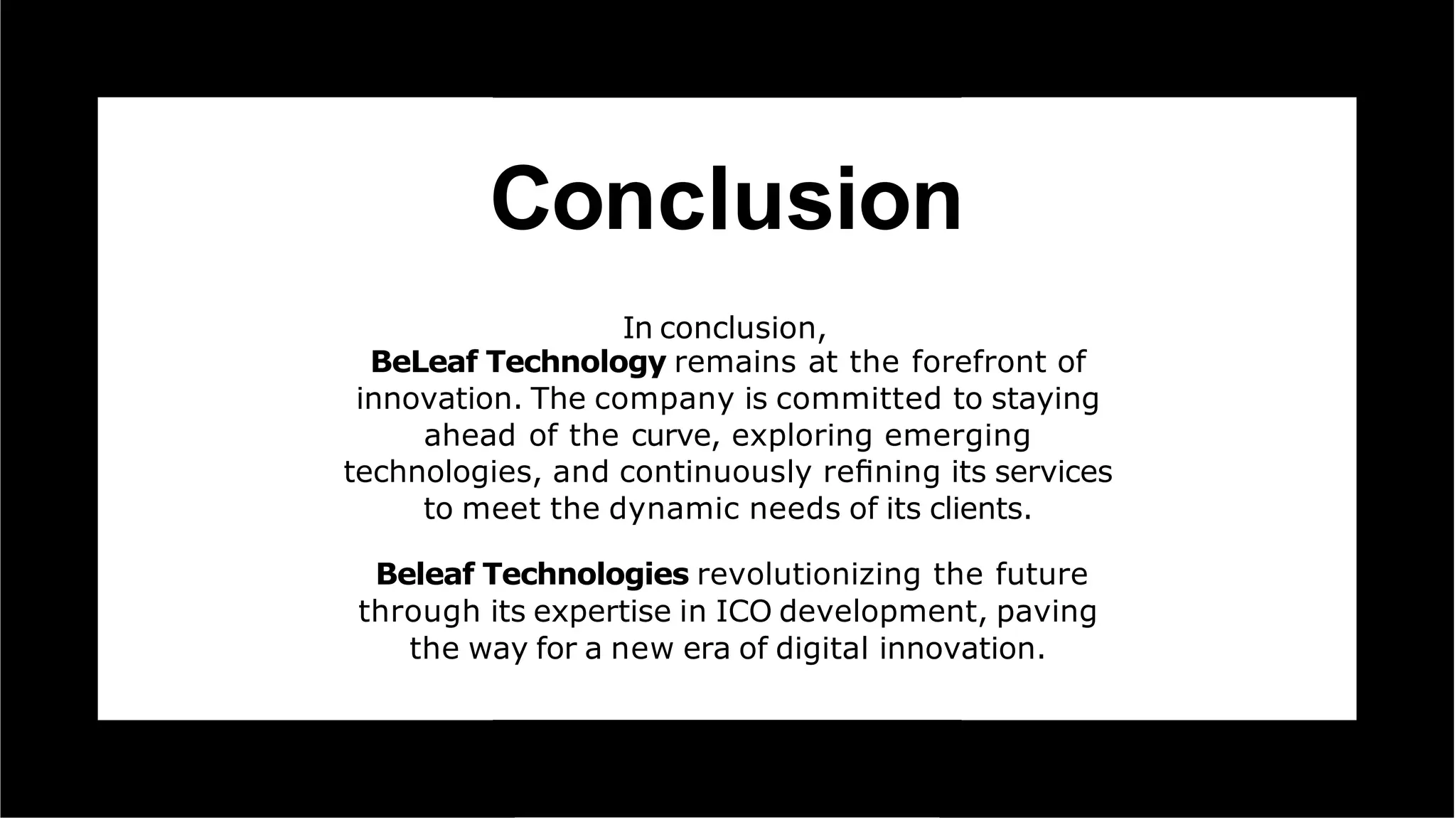 Conclusion

In conclusion,
BeLeaf Technology remains at the forefront of innovation. The company is committed to staying ahead of the curve, exploring emerging technologies, and continuously refining its services to meet the dynamic needs of its clients.

Beleaf Technologies revolutionizing the future through its expertise in ICO development, paving the way for a new era of digital innovation.